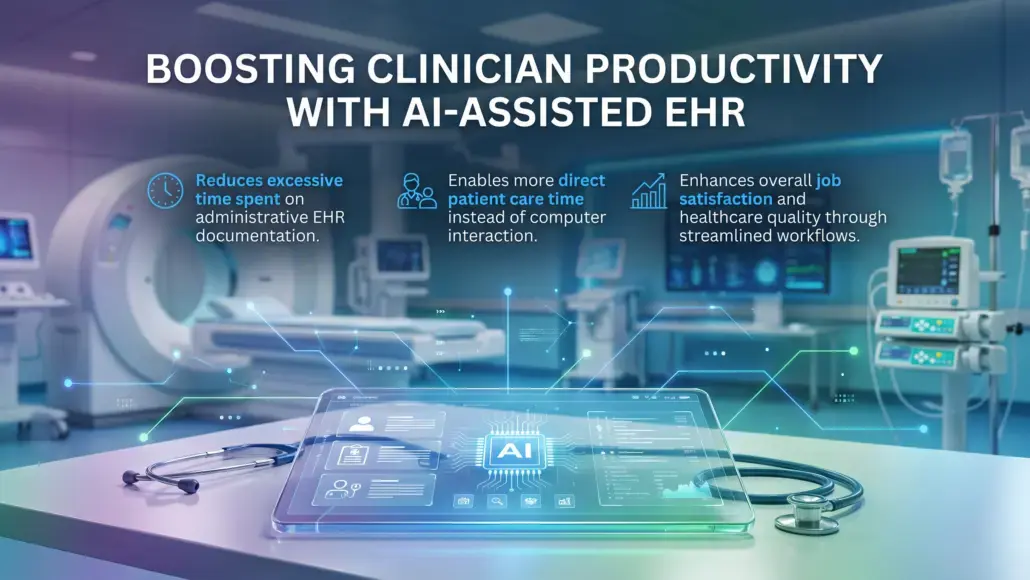 BOOSTING CLINICIAN PRODUCTIVITY WITH AI-ASSISTED EHR

Reduces excessive time spent on administrative EHR documentation.

Enables more direct patient care time instead of computer interaction.

Enhances overall job satisfaction and healthcare quality through streamlined workflows.

AI